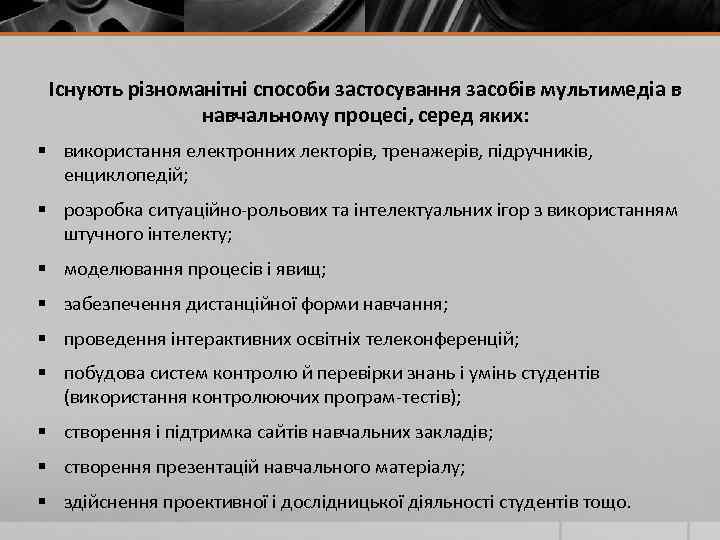 Існують різноманітні способи застосування засобів мультимедіа в навчальному процесі, серед яких:

▪ використання електронних лекторів, тренажерів, підручників, енциклопедій;

▪ розробка ситуаційно-рольових та інтелектуальних ігор з використанням штучного інтелекту;

▪ моделювання процесів і явищ;

▪ забезпечення дистанційної форми навчання;

▪ проведення інтерактивних освітніх телеконференцій;

▪ побудова систем контролю й перевірки знань і умінь студентів (використання контролюючих програм-тестів);

▪ створення і підтримка сайтів навчальних закладів;

▪ створення презентацій навчального матеріалу;

▪ здійснення проективної і дослідницької діяльності студентів тощо.